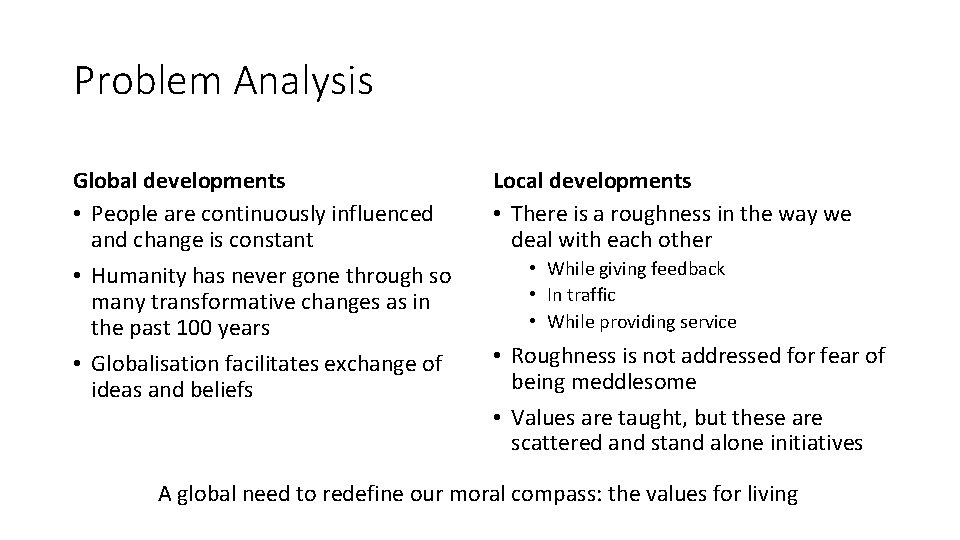 Problem Analysis

Global developments
• People are continuously influenced and change is constant
• Humanity has never gone through so many transformative changes as in the past 100 years
• Globalisation facilitates exchange of ideas and beliefs

Local developments
• There is a roughness in the way we deal with each other
  • While giving feedback
  • In traffic
  • While providing service
• Roughness is not addressed for fear of being meddlesome
• Values are taught, but these are scattered and stand alone initiatives

A global need to redefine our moral compass: the values for living